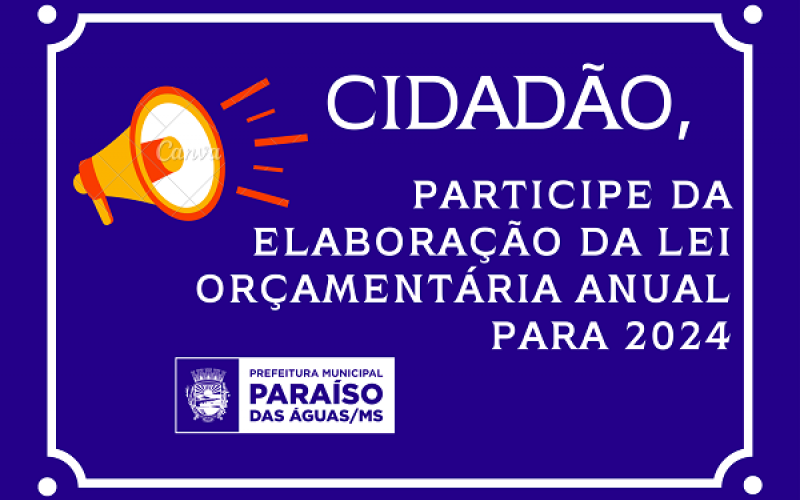 Canva

CIDADÃO,

PARTICIPE DA ELABORAÇÃO DA LEI ORÇAMENTÁRIA ANUAL PARA 2024

PREFEITURA MUNICIPAL
PARAÍSO
DAS ÁGUAS/MS